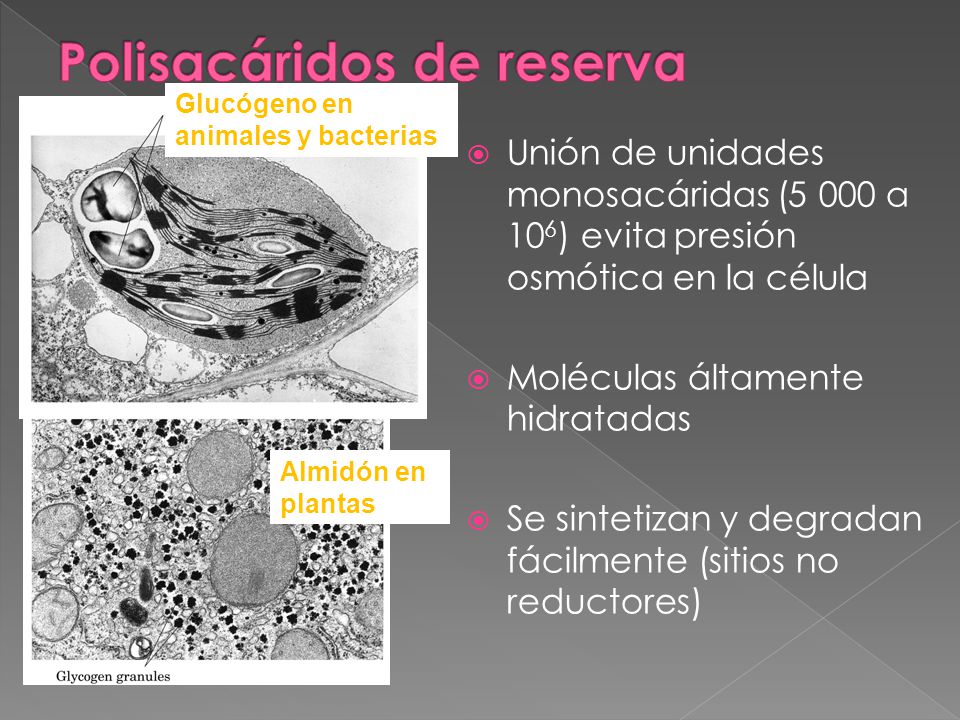 Polisacáridos de reserva

Glucógeno en animales y bacterias

Almidón en plantas

Glycogen granules

Unión de unidades monosacáridas (5 000 a $10^6$) evita presión osmótica en la célula

Moléculas áltamente hidratadas

Se sintetizan y degradan fácilmente (sitios no reductores)